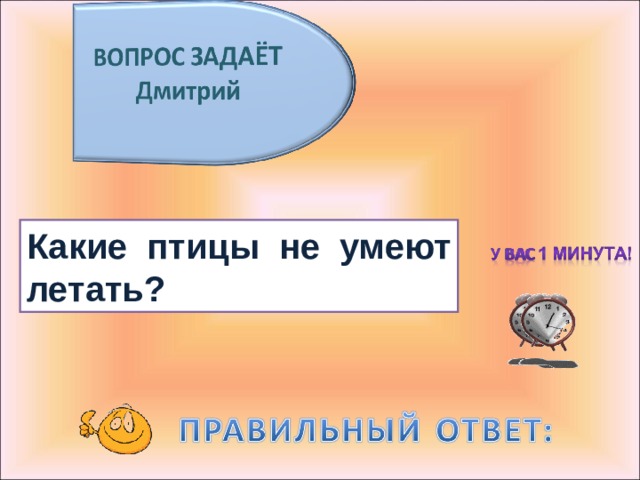 ВОПРОС ЗАДАЁТ
Дмитрий

Какие птицы не умеют летать?

У ВАС 1 МИНУТА!

ПРАВИЛЬНЫЙ ОТВЕТ: